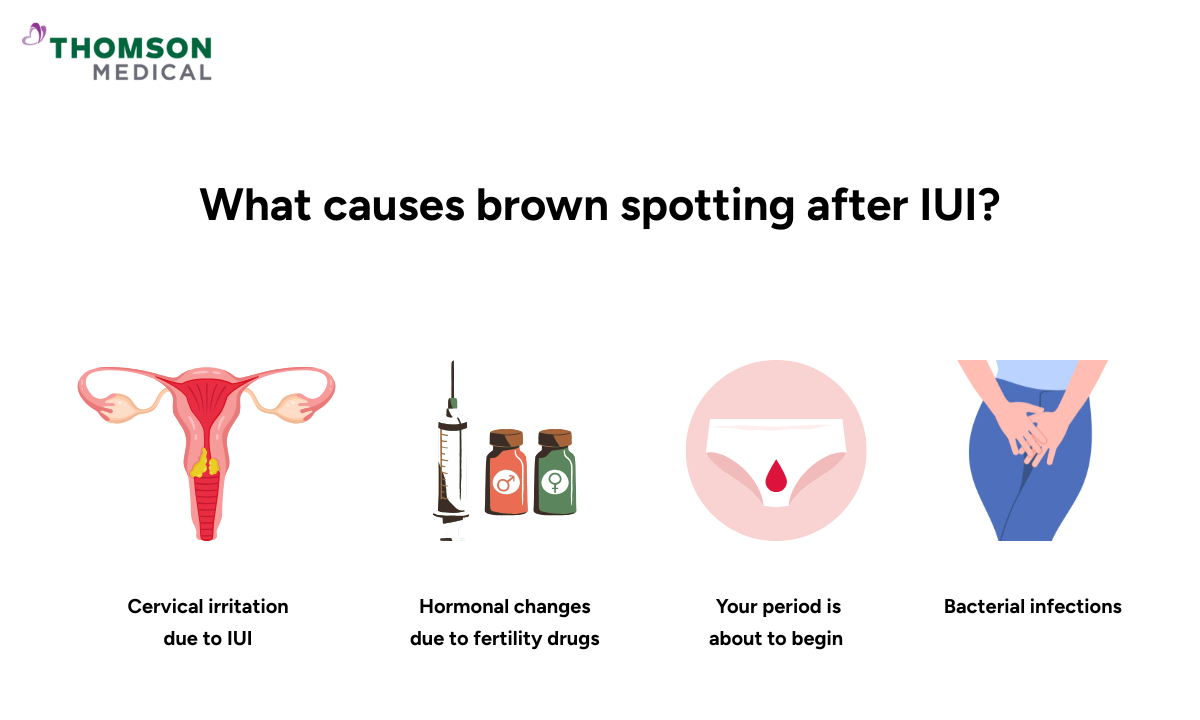 THOMSON MEDICAL

What causes brown spotting after IUI?

Cervical irritation due to IUI

Hormonal changes due to fertility drugs

Your period is about to begin

Bacterial infections